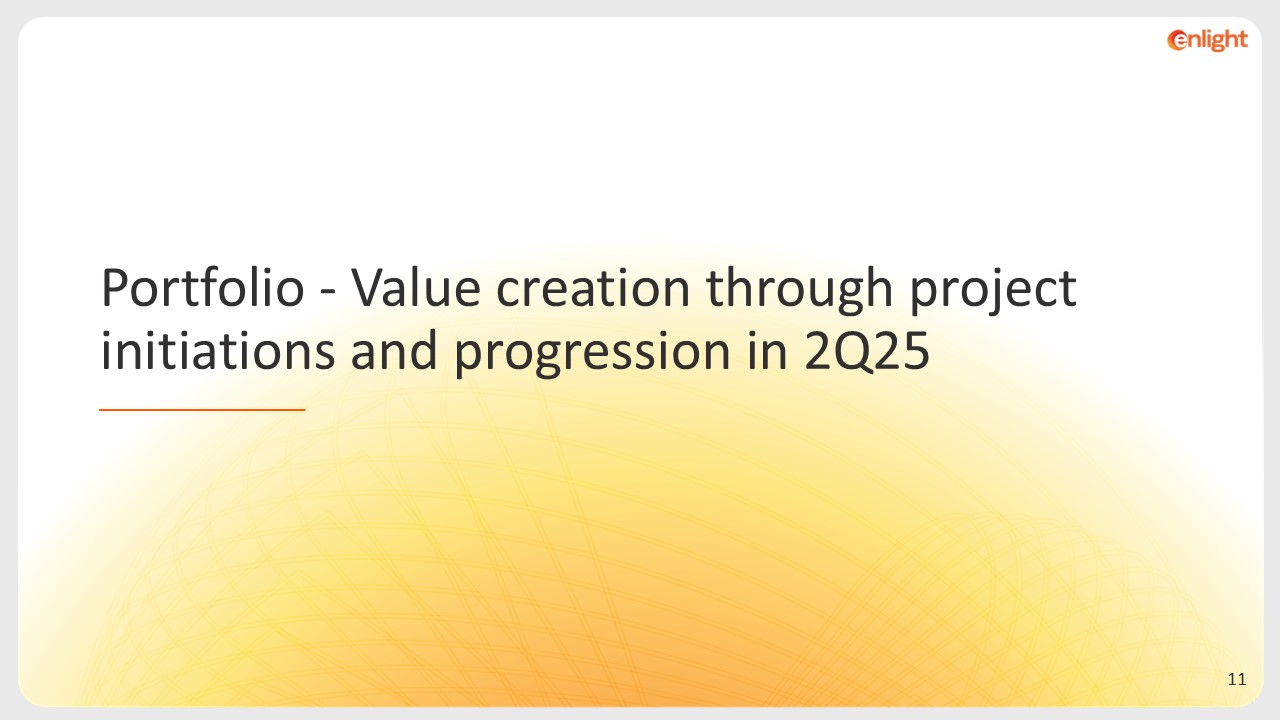 enlight

Portfolio - Value creation through project initiations and progression in 2Q25

11